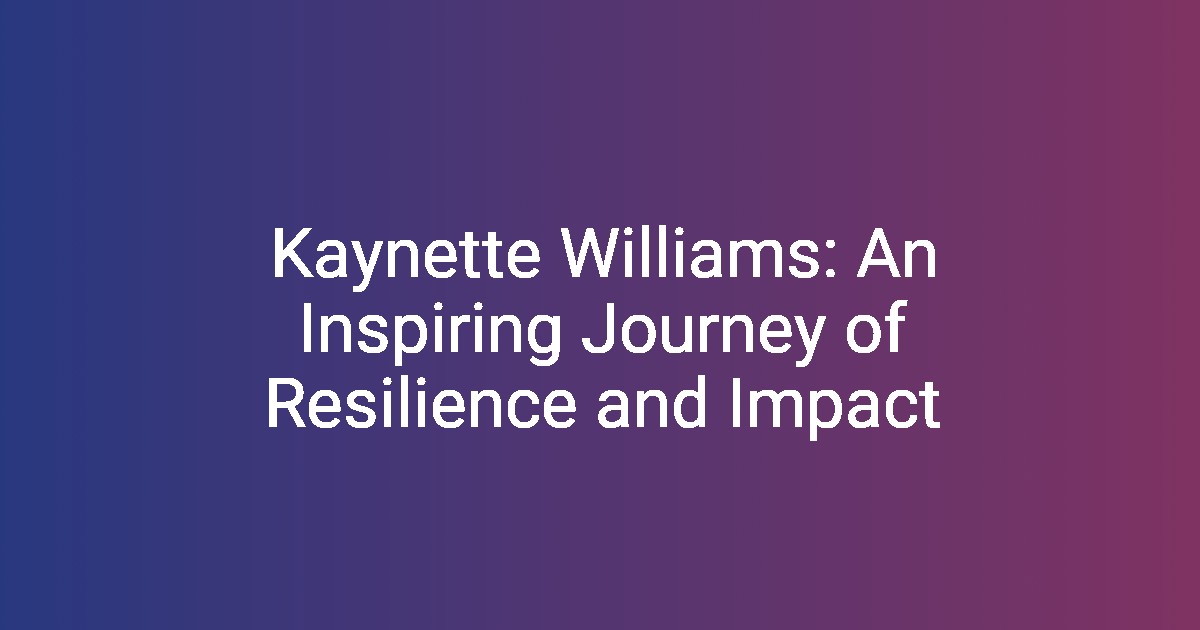 Kaynette Williams: An Inspiring Journey of Resilience and Impact